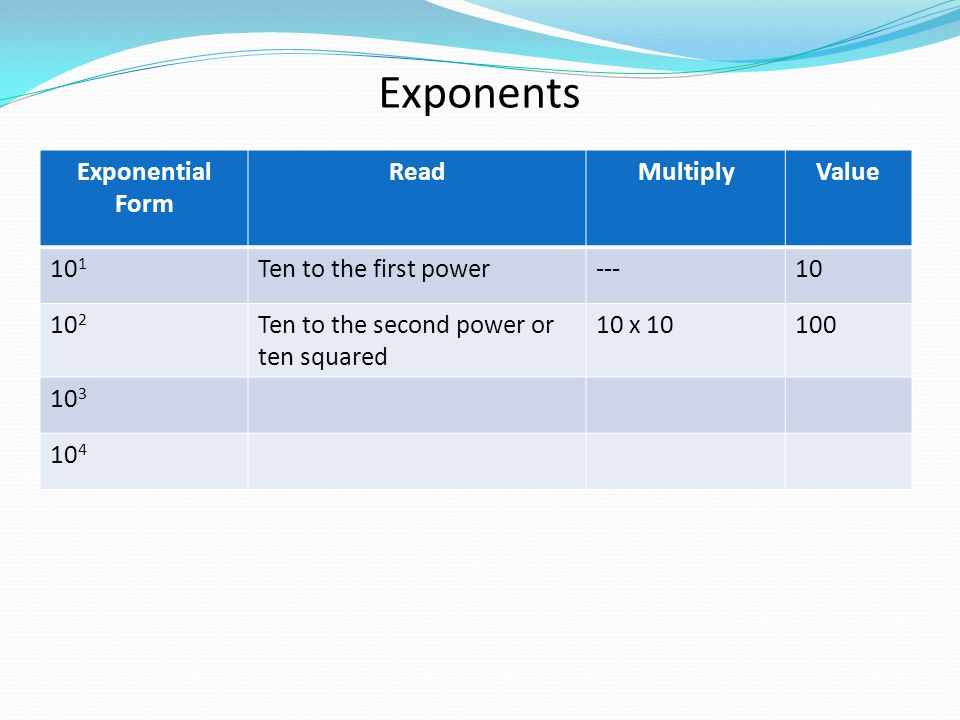 Exponents

| Exponential Form | Read | Multiply | Value |
|---|---|---|---|
| $10^1$ | Ten to the first power | --- | 10 |
| $10^2$ | Ten to the second power or ten squared | 10 x 10 | 100 |
| $10^3$ | | | |
| $10^4$ | | | |